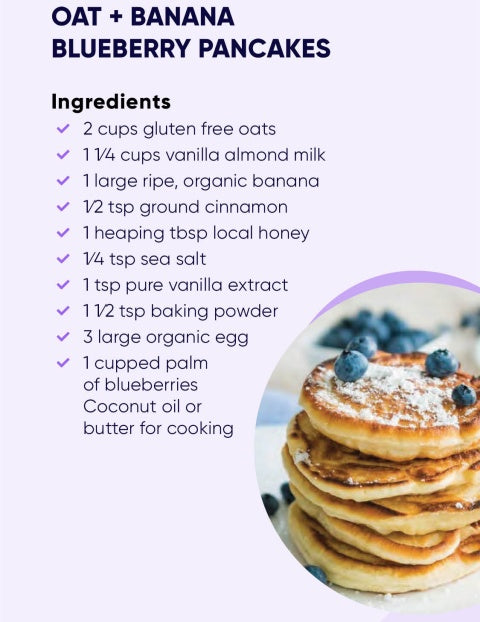 OAT + BANANA BLUEBERRY PANCAKES

Ingredients

2 cups gluten free oats
1 1⁄4 cups vanilla almond milk
1 large ripe, organic banana
1⁄2 tsp ground cinnamon
1 heaping tbsp local honey
1⁄4 tsp sea salt
1 tsp pure vanilla extract
1 1⁄2 tsp baking powder
3 large organic egg
1 cupped palm of blueberries Coconut oil or butter for cooking